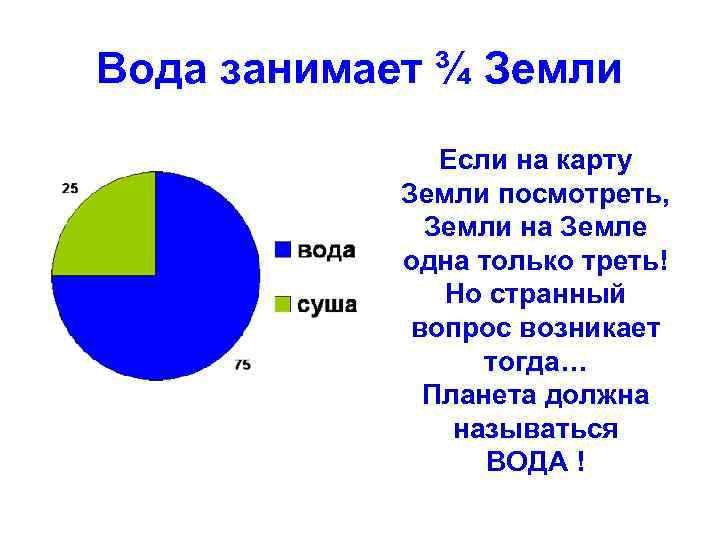 Вода занимает ¾ Земли

25

75

вода

суша

Если на карту Земли посмотреть, Земли на Земле одна только треть! Но странный вопрос возникает тогда… Планета должна называться ВОДА !